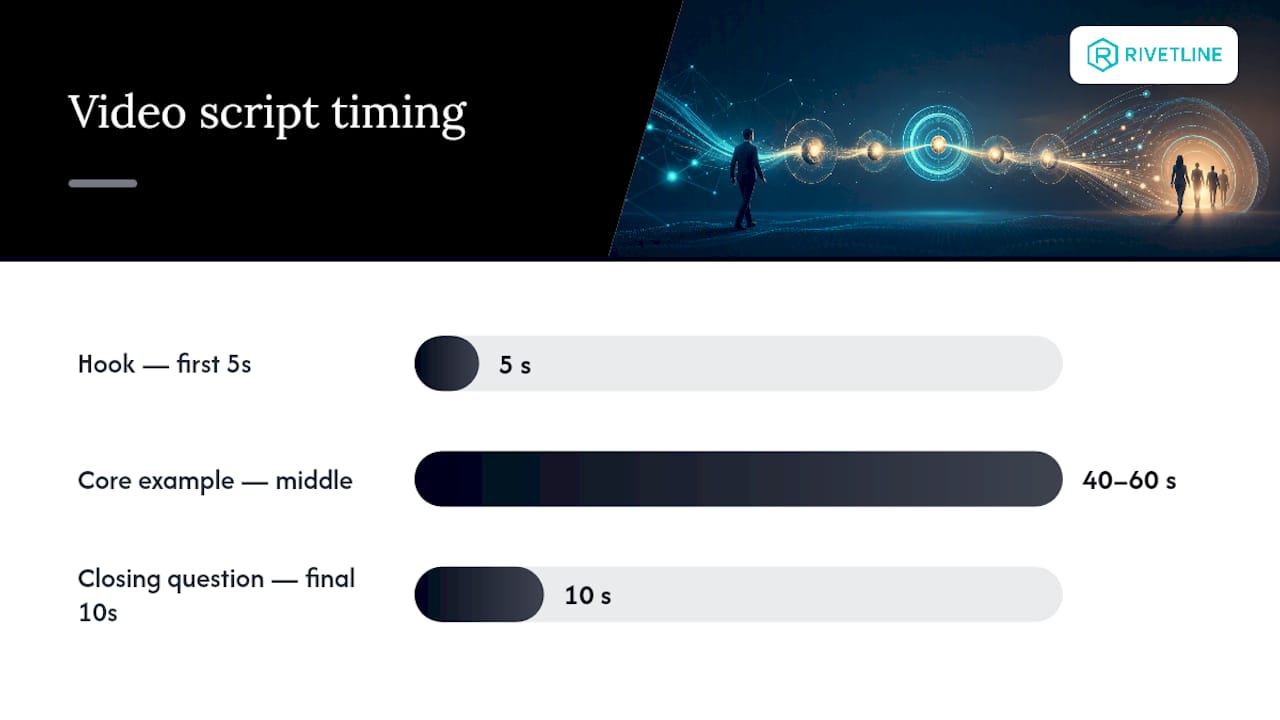 Video script timing

RIVETLINE

Hook — first 5s

5 s

Core example — middle

40–60 s

Closing question — final 10s

10 s